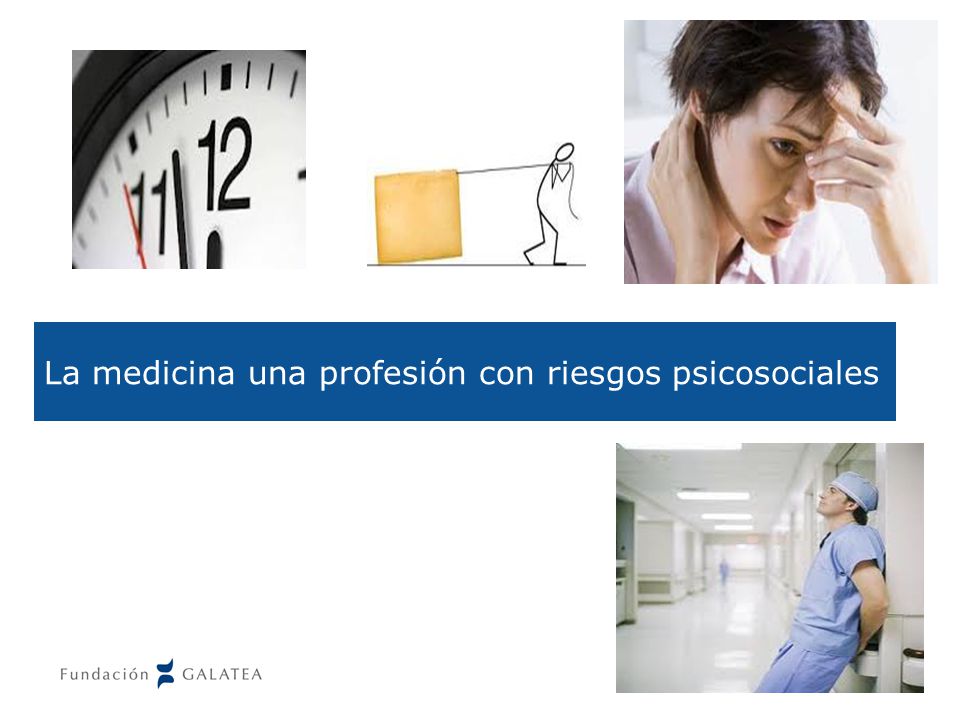 11 12

La medicina una profesión con riesgos psicosociales

Fundación GALATEA